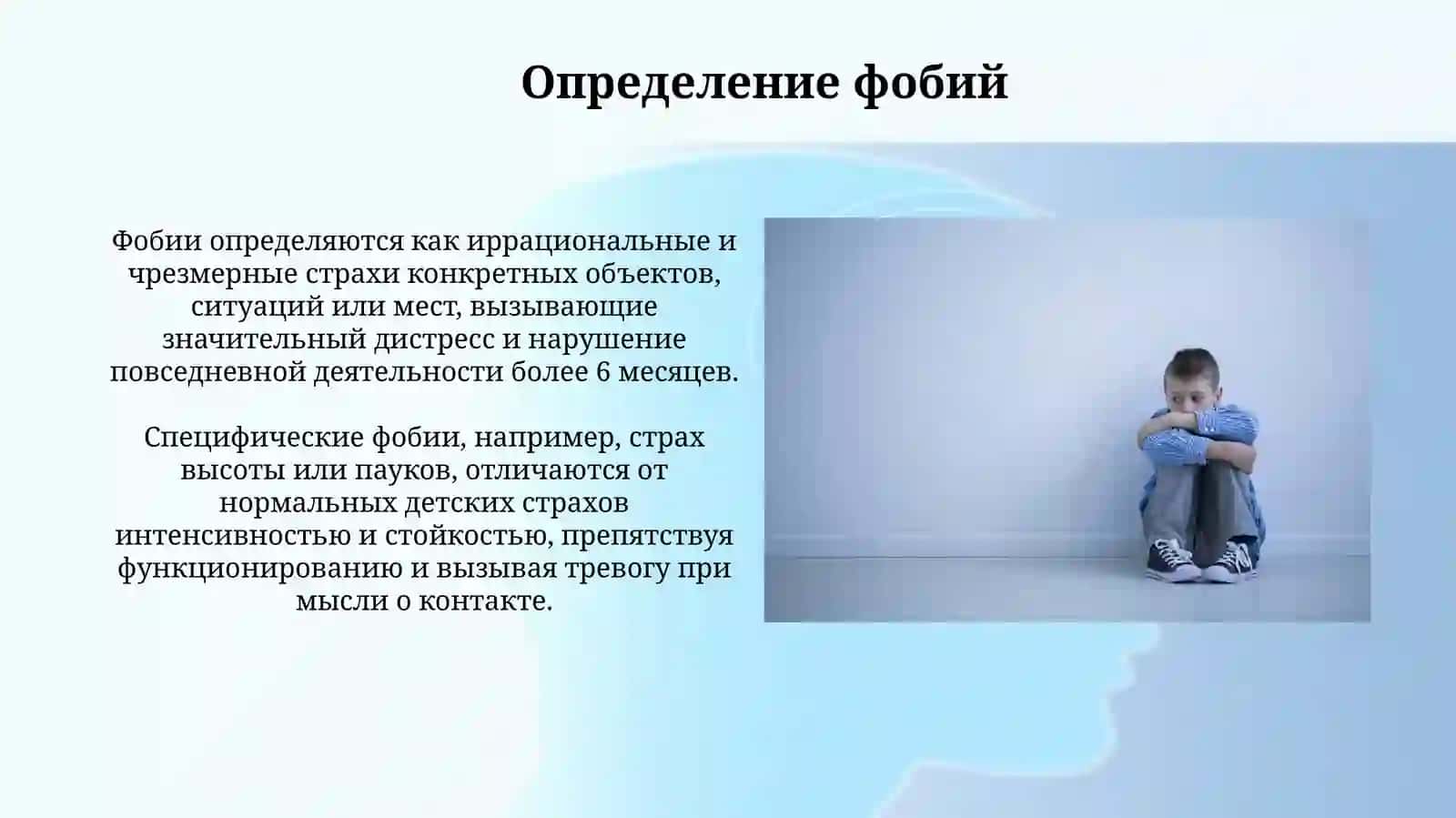 Определение фобий

Фобии определяются как иррациональные и чрезмерные страхи конкретных объектов, ситуаций или мест, вызывающие значительный дистресс и нарушение повседневной деятельности более 6 месяцев.

Специфические фобии, например, страх высоты или пауков, отличаются от нормальных детских страхов интенсивностью и стойкостью, препятствуя функционированию и вызывая тревогу при мысли о контакте.